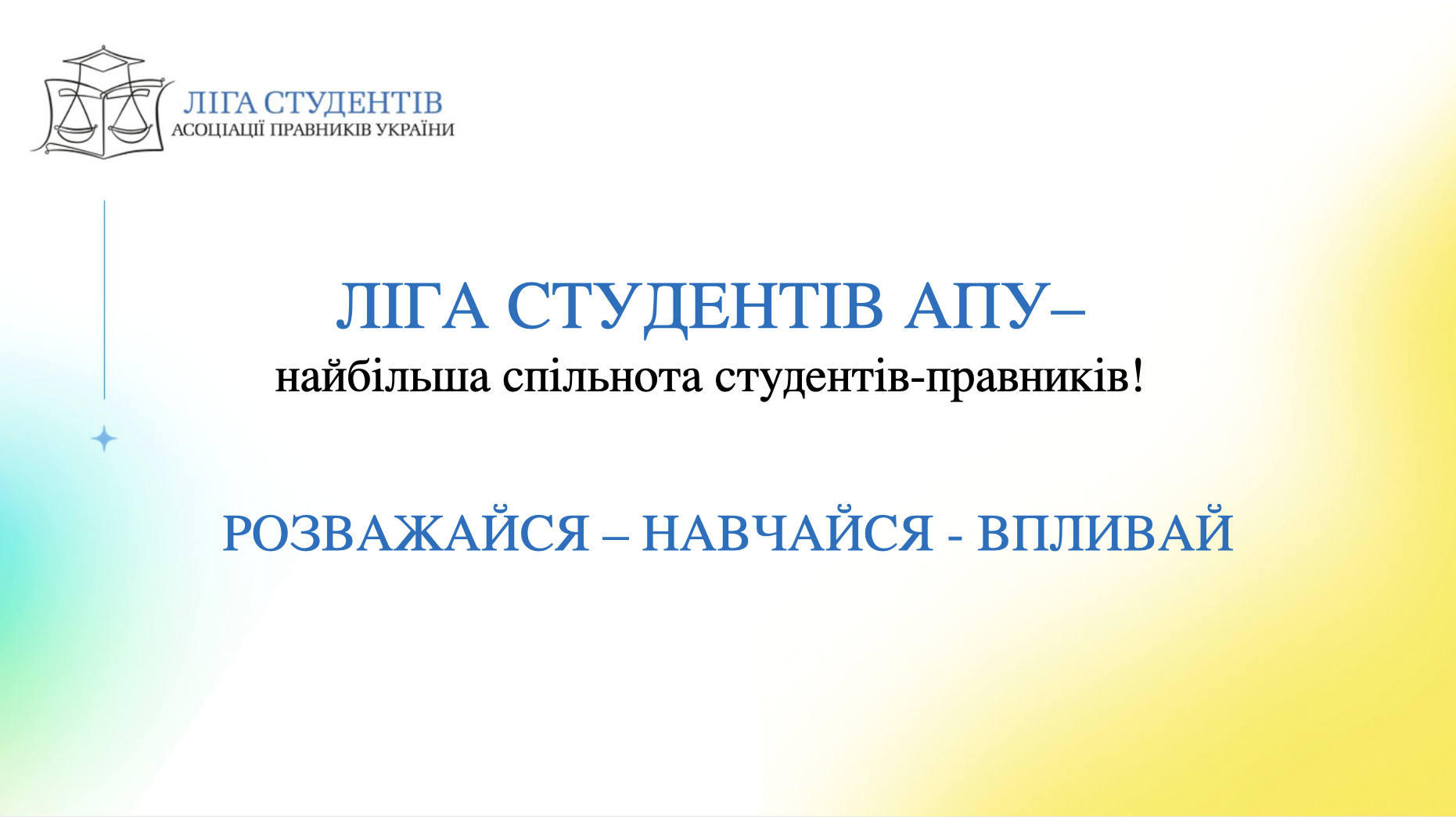 ЛІГА СТУДЕНТІВ
АСОЦІАЦІЇ ПРАВНИКІВ УКРАЇНИ

ЛІГА СТУДЕНТІВ АПУ–
найбільша спільнота студентів-правників!

РОЗВАЖАЙСЯ – НАВЧАЙСЯ - ВПЛИВАЙ